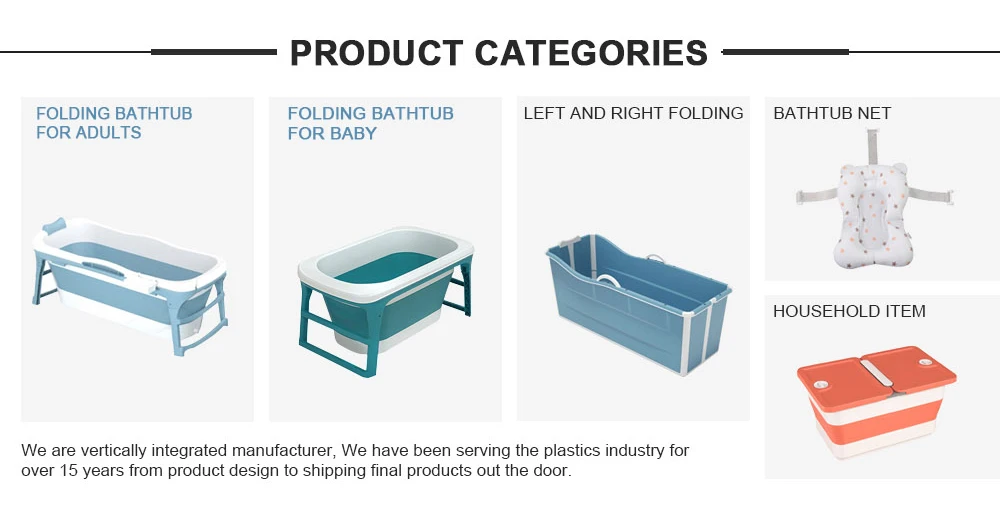 PRODUCT CATEGORIES

FOLDING BATHTUB FOR ADULTS

FOLDING BATHTUB FOR BABY

LEFT AND RIGHT FOLDING

BATHTUB NET

HOUSEHOLD ITEM

We are vertically integrated manufacturer, We have been serving the plastics industry for over 15 years from product design to shipping final products out the door.